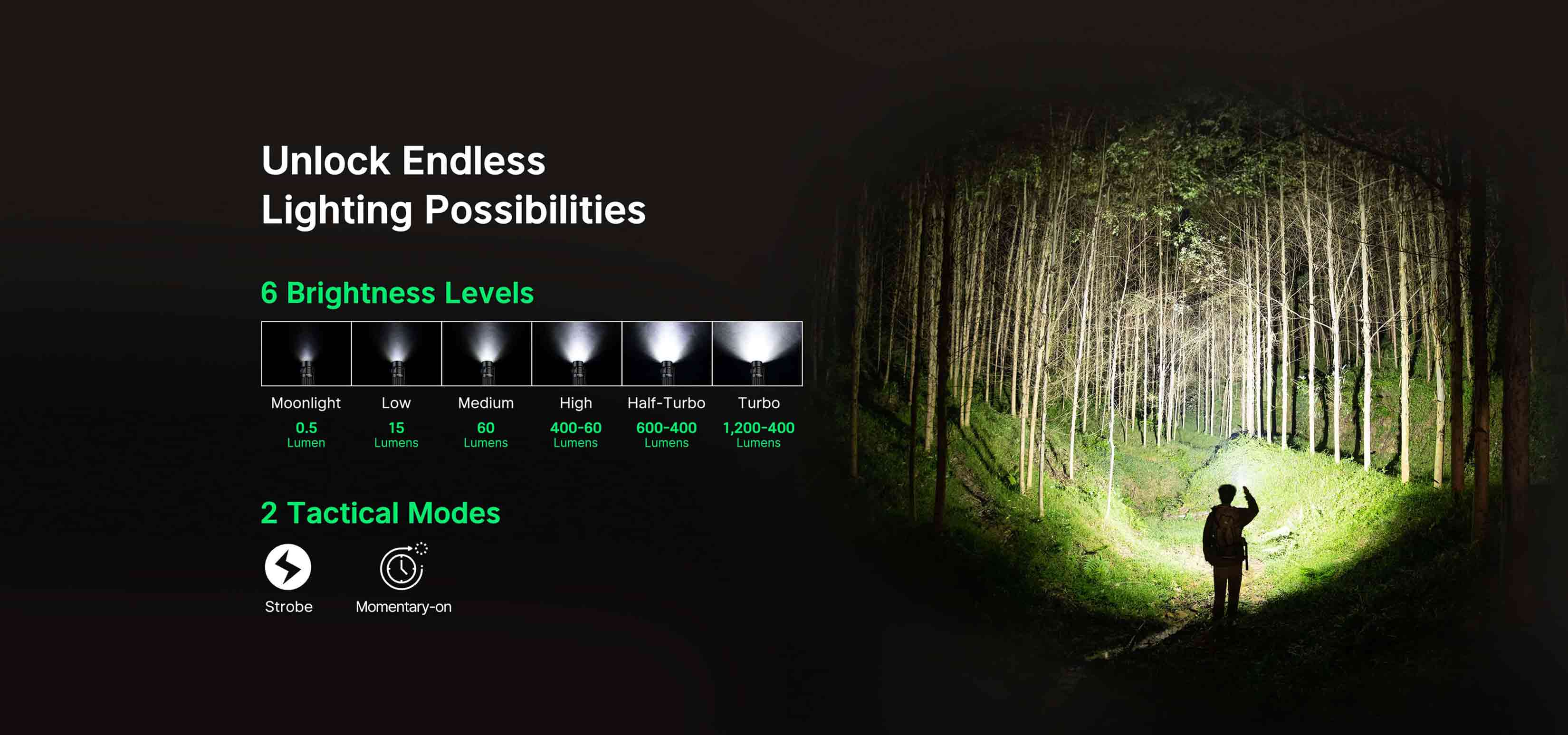 Unlock Endless Lighting Possibilities

6 Brightness Levels

| Moonlight | Low | Medium | High | Half-Turbo | Turbo |
|---|---|---|---|---|---|
| 0.5 Lumen | 15 Lumens | 60 Lumens | 400-60 Lumens | 600-400 Lumens | 1,200-400 Lumens |

2 Tactical Modes

Strobe

Momentary-on